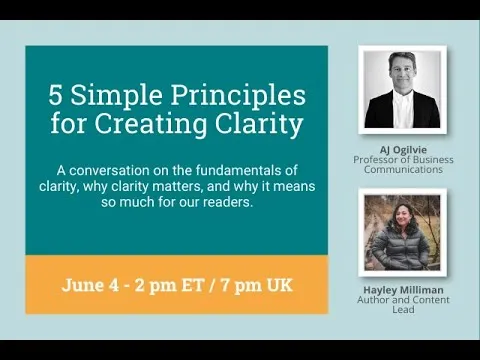 5 Simple Principles for Creating Clarity

A conversation on the fundamentals of clarity, why clarity matters, and why it means so much for our readers.

June 4 - 2 pm ET / 7 pm UK

AJ Ogilvie
Professor of Business Communications

Hayley Milliman
Author and Content Lead